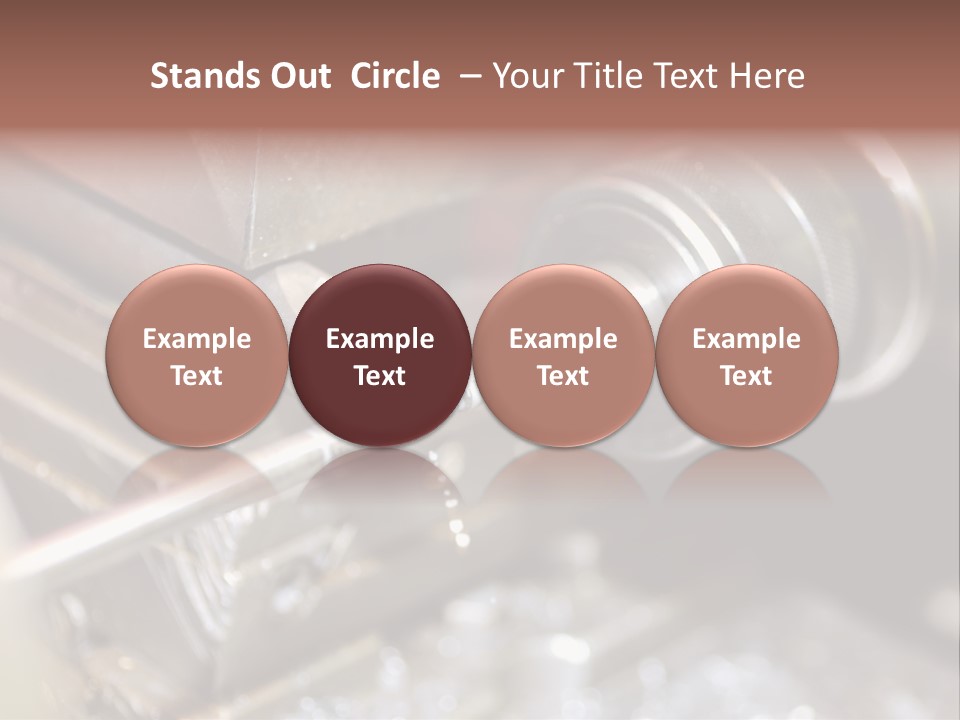 Stands Out Circle – Your Title Text Here

Example Text

Example Text

Example Text

Example Text